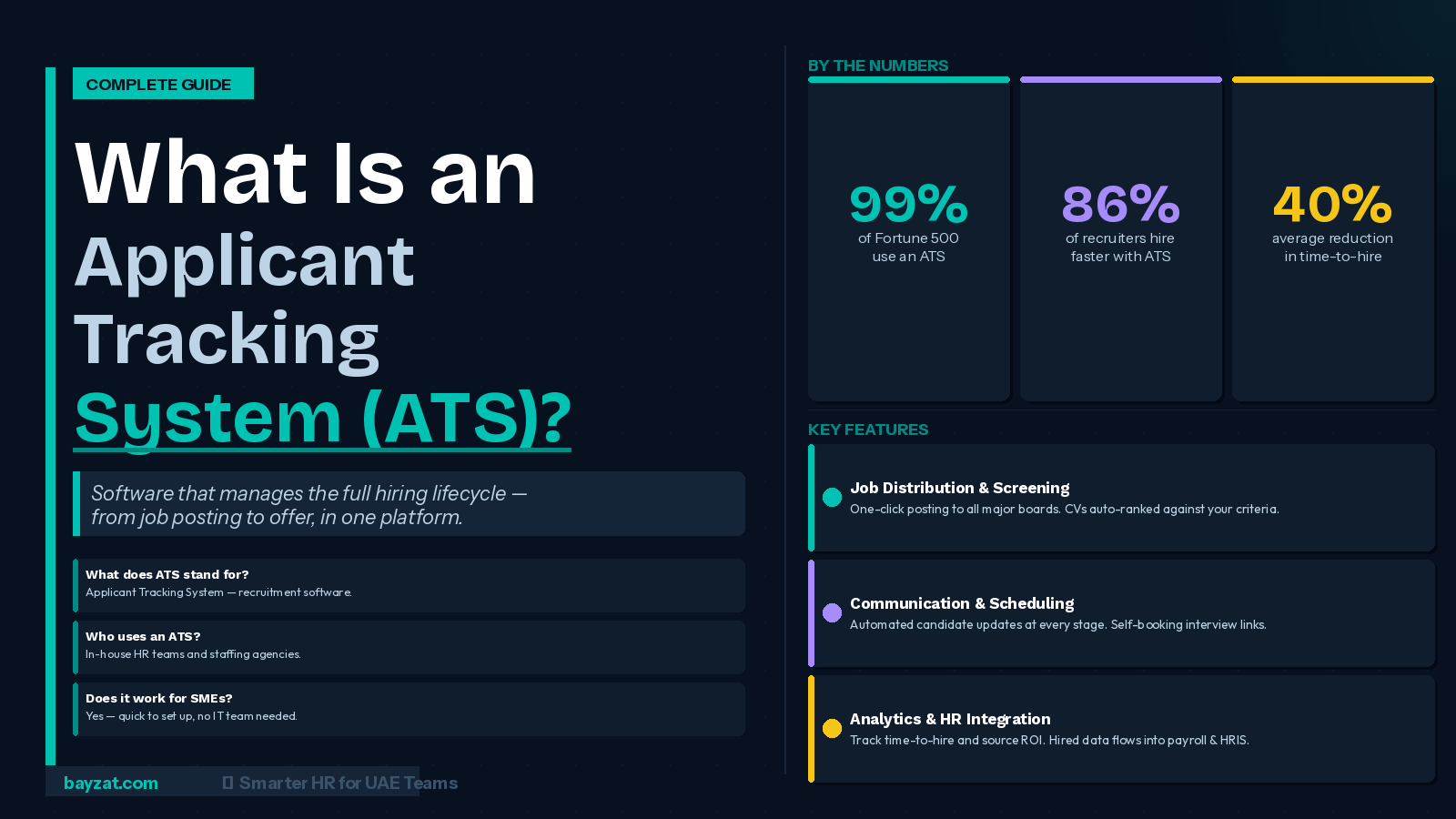 COMPLETE GUIDE

What Is an Applicant Tracking System (ATS)?

Software that manages the full hiring lifecycle — from job posting to offer, in one platform.

What does ATS stand for?
Applicant Tracking System — recruitment software.

Who uses an ATS?
In-house HR teams and staffing agencies.

Does it work for SMEs?
Yes — quick to set up, no IT team needed.

bayzat.com
Smarter HR for UAE Teams

BY THE NUMBERS

99%
of Fortune 500 use an ATS

86%
of recruiters hire faster with ATS

40%
average reduction in time-to-hire

KEY FEATURES

Job Distribution & Screening
One-click posting to all major boards. CVs auto-ranked against your criteria.

Communication & Scheduling
Automated candidate updates at every stage. Self-booking interview links.

Analytics & HR Integration
Track time-to-hire and source ROI. Hired data flows into payroll & HRIS.